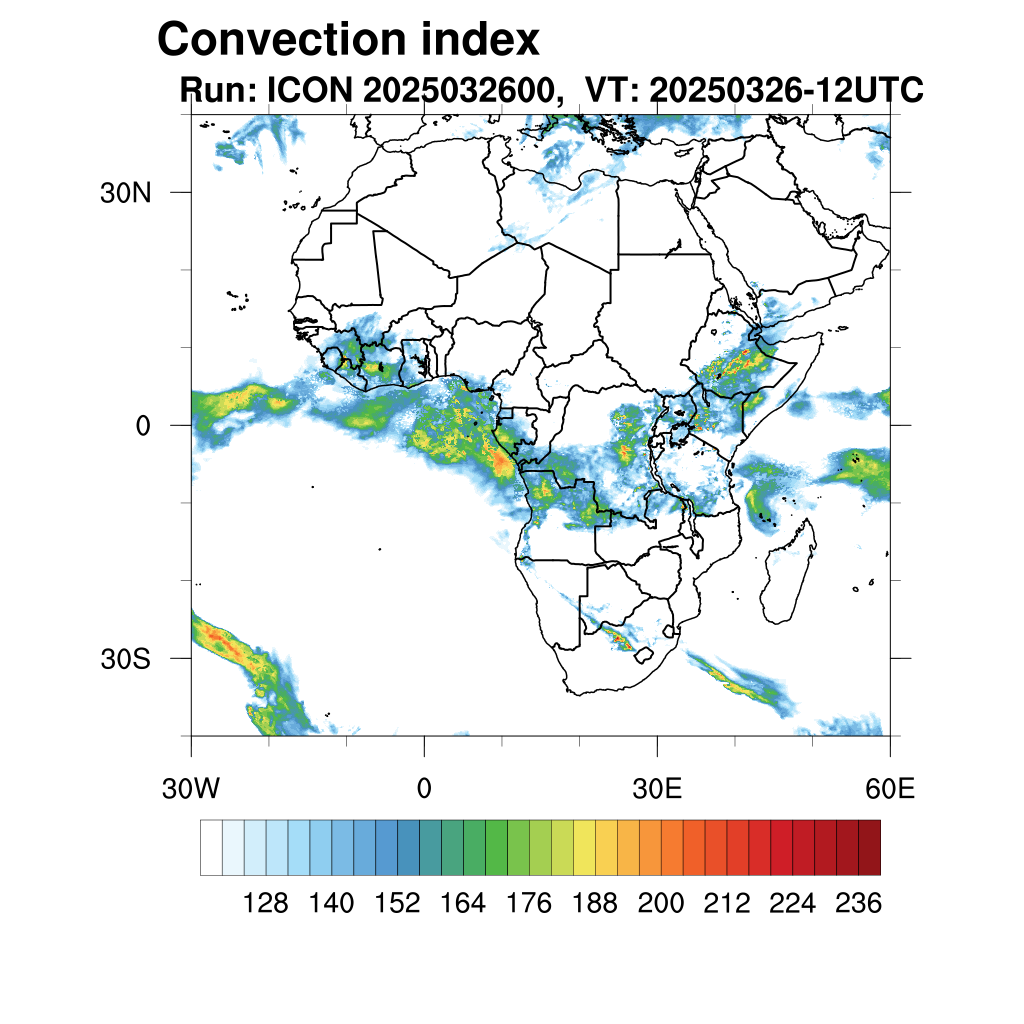 Convection index

Run: ICON 2025032600, VT: 20250326-12UTC

30N

0

30S

30W

0

30E

60E

128 140 152 164 176 188 200 212 224 236